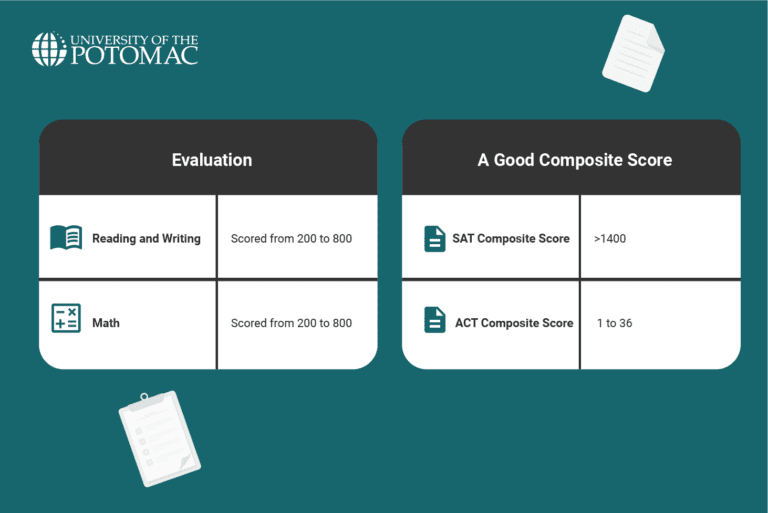 UNIVERSITY OF THE POTOMAC

| Evaluation | |
|---|---|
| Reading and Writing | Scored from 200 to 800 |
| Math | Scored from 200 to 800 |

| A Good Composite Score | |
|---|---|
| SAT Composite Score | >1400 |
| ACT Composite Score | 1 to 36 |